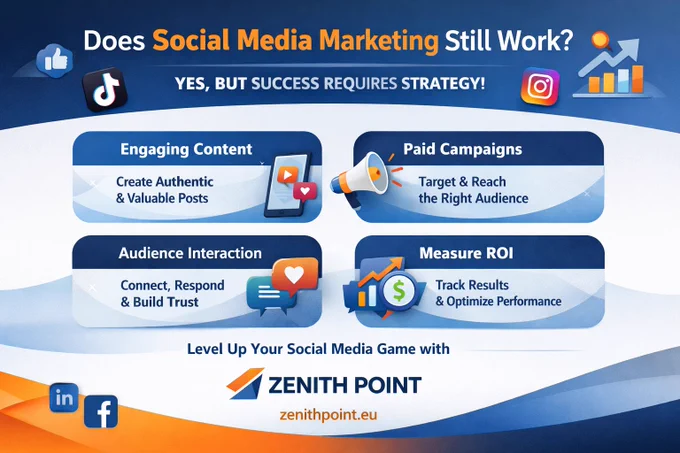 Does Social Media Marketing Still Work?

YES, BUT SUCCESS REQUIRES STRATEGY!

Engaging Content

Create Authentic & Valuable Posts

Paid Campaigns

Target & Reach the Right Audience

Audience Interaction

Connect, Respond & Build Trust

Measure ROI

Track Results & Optimize Performance

Level Up Your Social Media Game with

ZENITH POINT

zenithpoint.eu

in

f